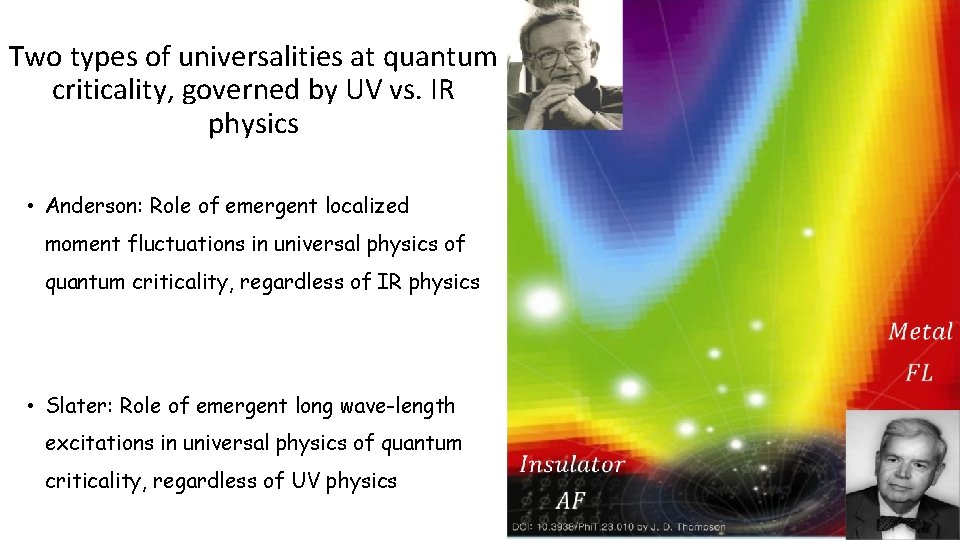 Two types of universalities at quantum criticality, governed by UV vs. IR physics

• Anderson: Role of emergent localized moment fluctuations in universal physics of quantum criticality, regardless of IR physics

• Slater: Role of emergent long wave-length excitations in universal physics of quantum criticality, regardless of UV physics

Metal
FL

Insulator
AF

DOI: 10.3938/PhiT.23.010 by J. D. Thompson